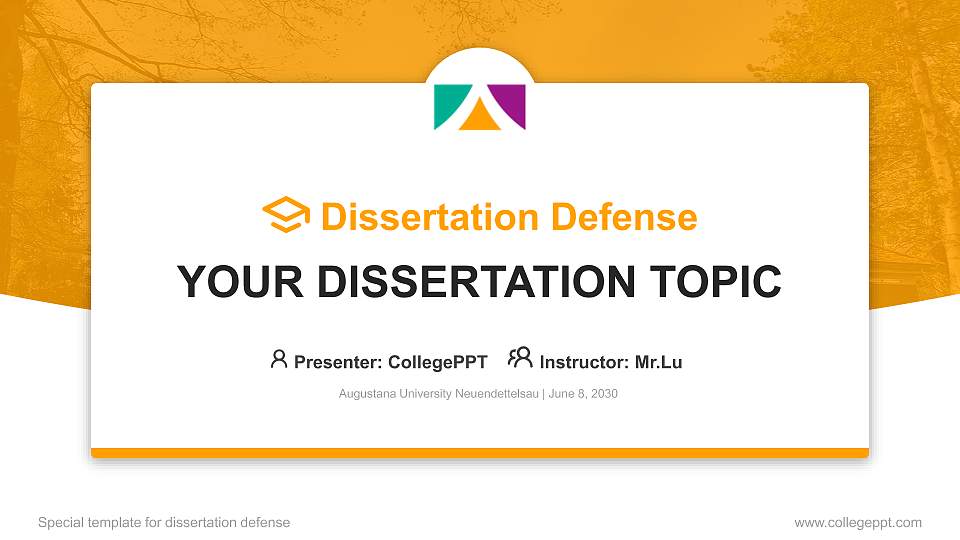 Dissertation Defense

YOUR DISSERTATION TOPIC

Presenter: CollegePPT Instructor: Mr.Lu

Augustana University Neuendettelsau | June 8, 2030

Special template for dissertation defense

www.collegeppt.com